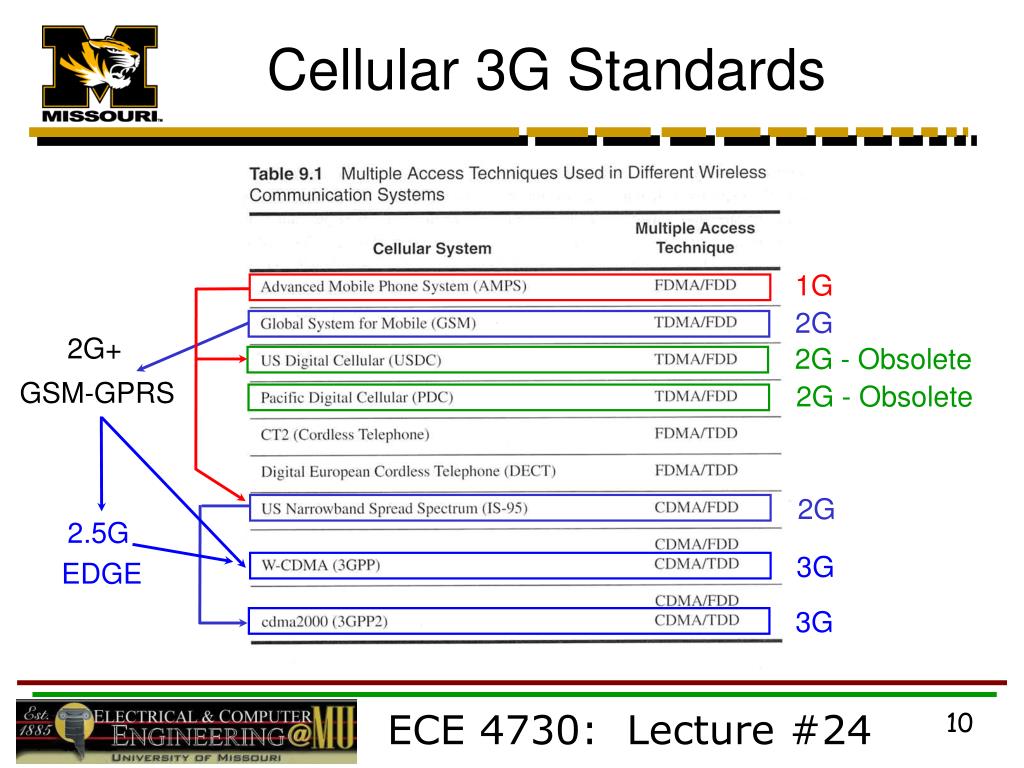 MISSOURI

Cellular 3G Standards

Table 9.1 Multiple Access Techniques Used in Different Wireless Communication Systems

| Cellular System | Multiple Access Technique | |
|---|---|---|
| Advanced Mobile Phone System (AMPS) | FDMA/FDD | 1G |
| Global System for Mobile (GSM) | TDMA/FDD | 2G |
| US Digital Cellular (USDC) | TDMA/FDD | 2G - Obsolete |
| Pacific Digital Cellular (PDC) | TDMA/FDD | 2G - Obsolete |
| CT2 (Cordless Telephone) | FDMA/TDD | |
| Digital European Cordless Telephone (DECT) | FDMA/TDD | |
| US Narrowband Spread Spectrum (IS-95) | CDMA/FDD | 2G |
| W-CDMA (3GPP) | CDMA/FDD CDMA/TDD | 3G |
| cdma2000 (3GPP2) | CDMA/FDD CDMA/TDD | 3G |

2G+
GSM-GPRS

2.5G
EDGE

Est. 1885 ELECTRICAL & COMPUTER ENGINEERING@MU UNIVERSITY OF MISSOURI

ECE 4730: Lecture #24

10